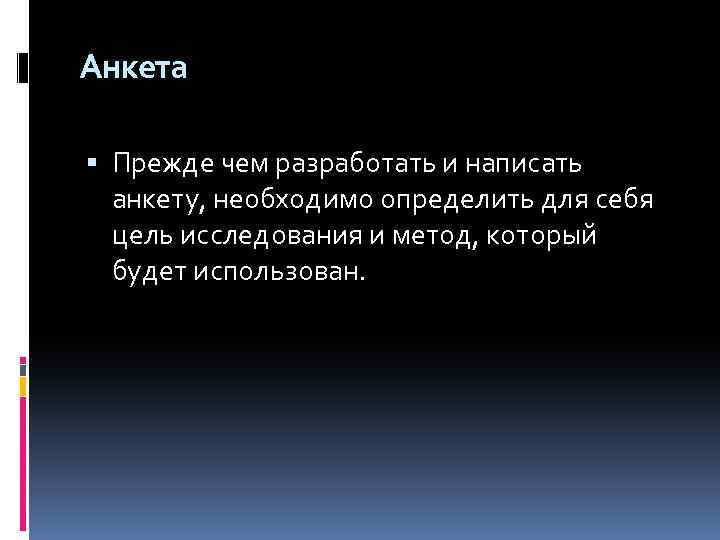 Анкета

▪ Прежде чем разработать и написать анкету, необходимо определить для себя цель исследования и метод, который будет использован.